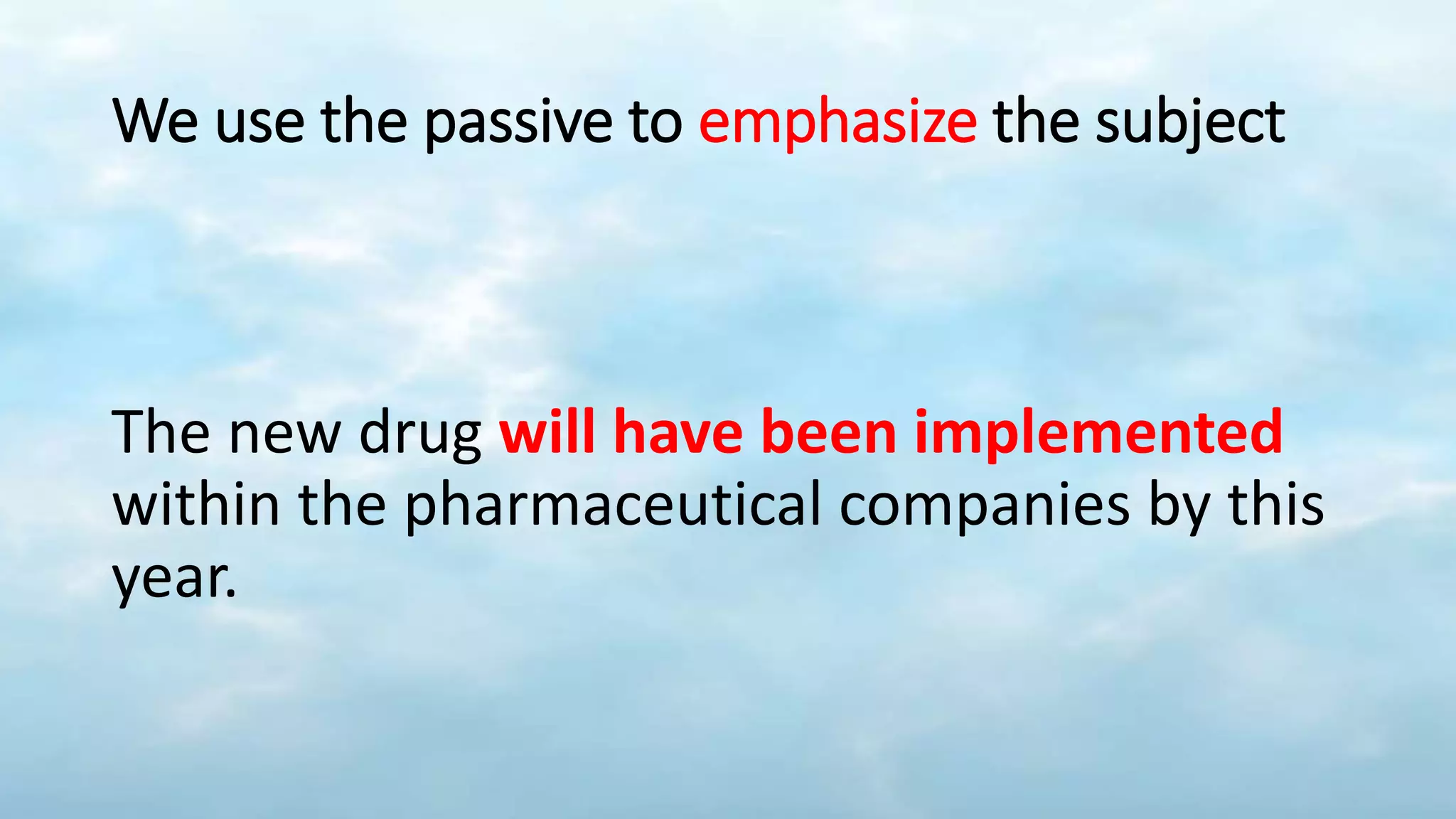 We use the passive to emphasize the subject

The new drug will have been implemented within the pharmaceutical companies by this year.